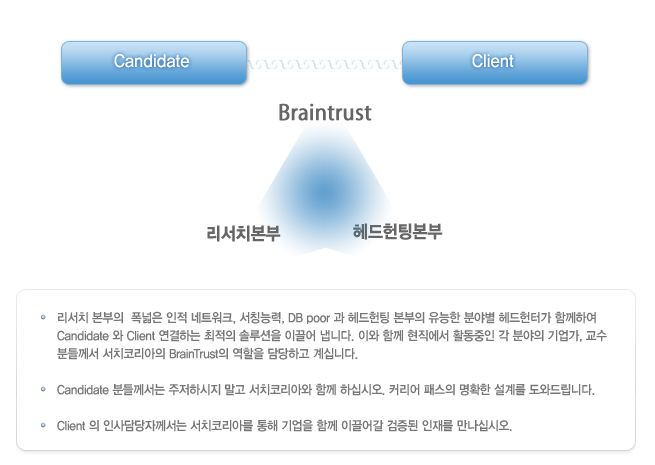 Candidate

Client

Braintrust

리서치본부

헤드헌팅본부

리서치 본부의 폭넓은 인적 네트워크, 서칭능력, DB poor 과 헤드헌팅 본부의 유능한 분야별 헤드헌터가 함께하여 Candidate 와 Client 연결하는 최적의 솔루션을 이끌어 냅니다. 이와 함께 현직에서 활동중인 각 분야의 기업가, 교수 분들께서 서치코리아의 BrainTrust의 역할을 담당하고 계십니다.

Candidate 분들께서는 주저하시지 말고 서치코리아와 함께 하십시오. 커리어 패스의 명확한 설계를 도와드립니다.

Client 의 인사담당자께서는 서치코리아를 통해 기업을 함께 이끌어갈 검증된 인재를 만나십시오.